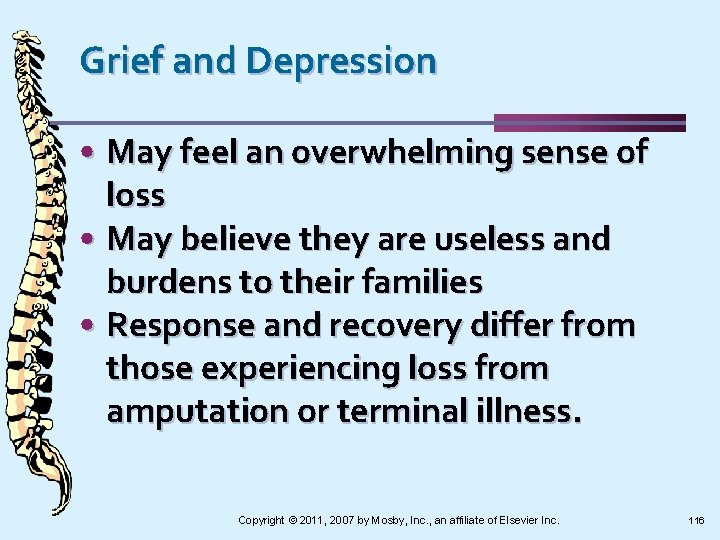 Grief and Depression

• May feel an overwhelming sense of loss
• May believe they are useless and burdens to their families
• Response and recovery differ from those experiencing loss from amputation or terminal illness.

Copyright © 2011, 2007 by Mosby, Inc., an affiliate of Elsevier Inc.

116